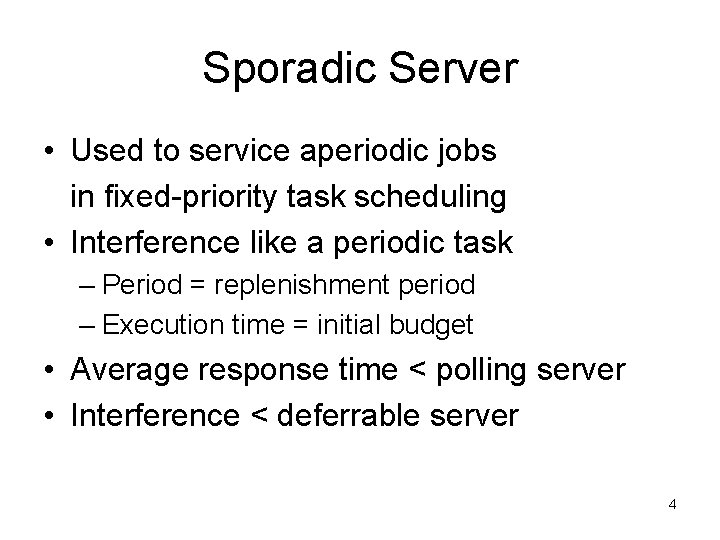 Sporadic Server

• Used to service aperiodic jobs in fixed-priority task scheduling
• Interference like a periodic task
– Period = replenishment period
– Execution time = initial budget
• Average response time < polling server
• Interference < deferrable server

4